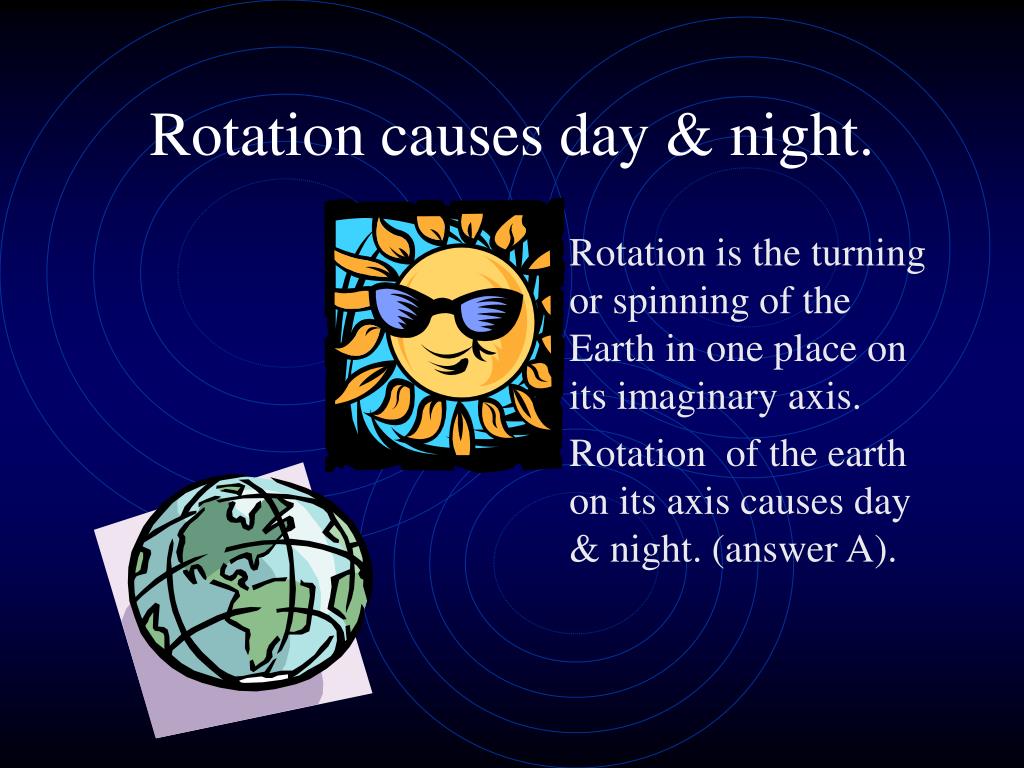 Rotation causes day & night.

Rotation is the turning or spinning of the Earth in one place on its imaginary axis.

Rotation of the earth on its axis causes day & night. (answer A).